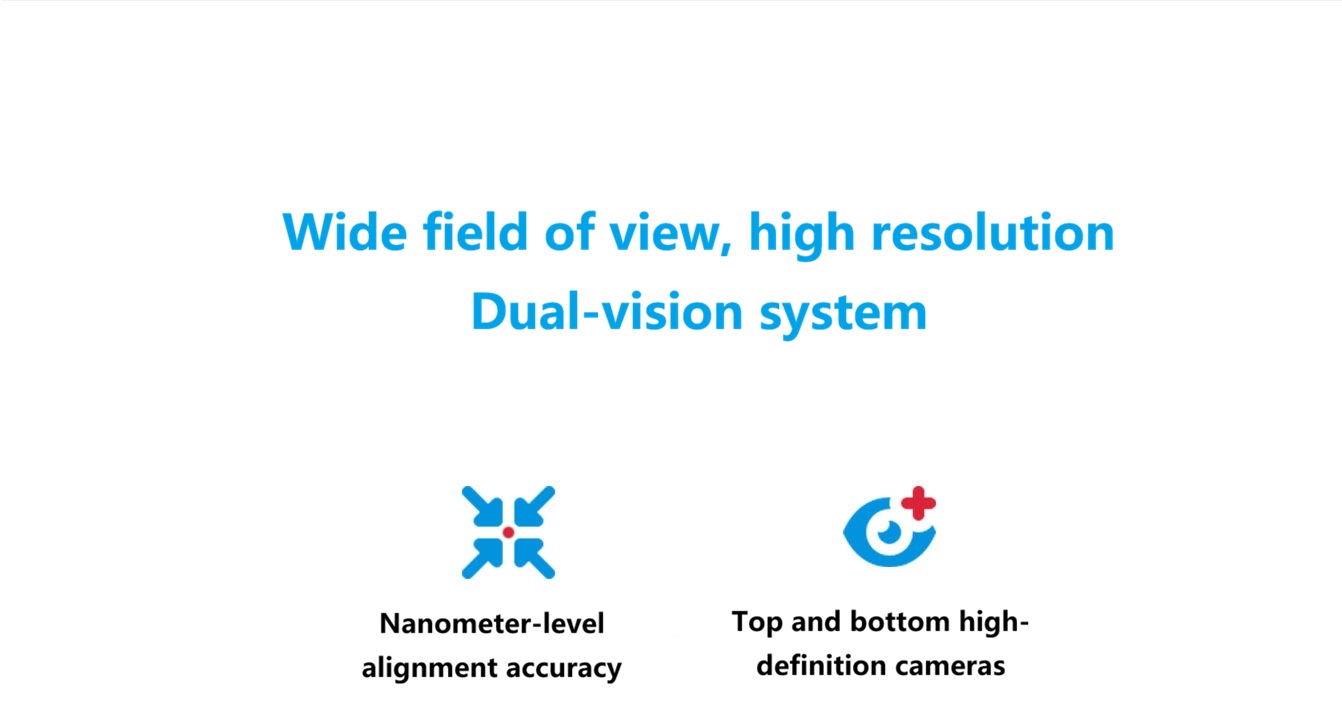 Wide field of view, high resolution
Dual-vision system

Nanometer-level alignment accuracy

Top and bottom high-definition cameras